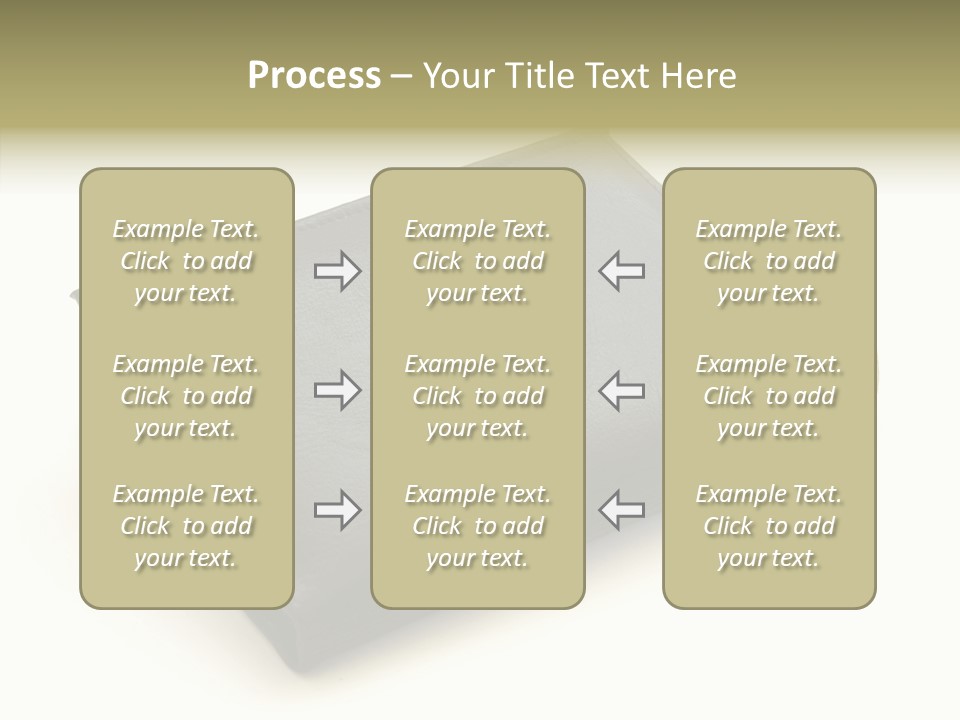 Process – Your Title Text Here

Example Text. Click to add your text.

Example Text. Click to add your text.

Example Text. Click to add your text.

Example Text. Click to add your text.

Example Text. Click to add your text.

Example Text. Click to add your text.

Example Text. Click to add your text.

Example Text. Click to add your text.

Example Text. Click to add your text.